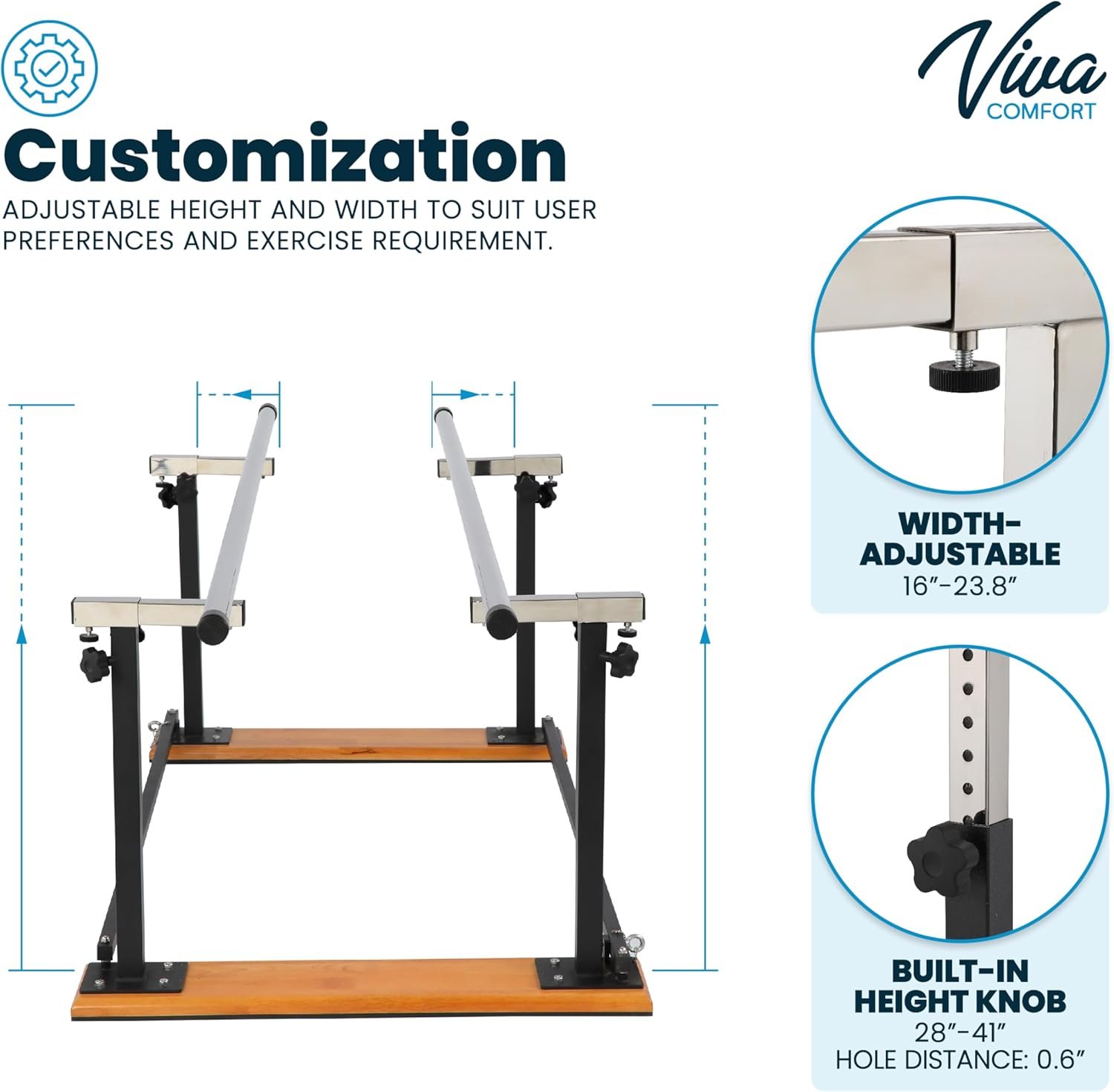 Viva
COMFORT

Customization

ADJUSTABLE HEIGHT AND WIDTH TO SUIT USER PREFERENCES AND EXERCISE REQUIREMENT.

WIDTH-ADJUSTABLE
16"-23.8"

BUILT-IN HEIGHT KNOB
28"-41"
HOLE DISTANCE: 0.6"